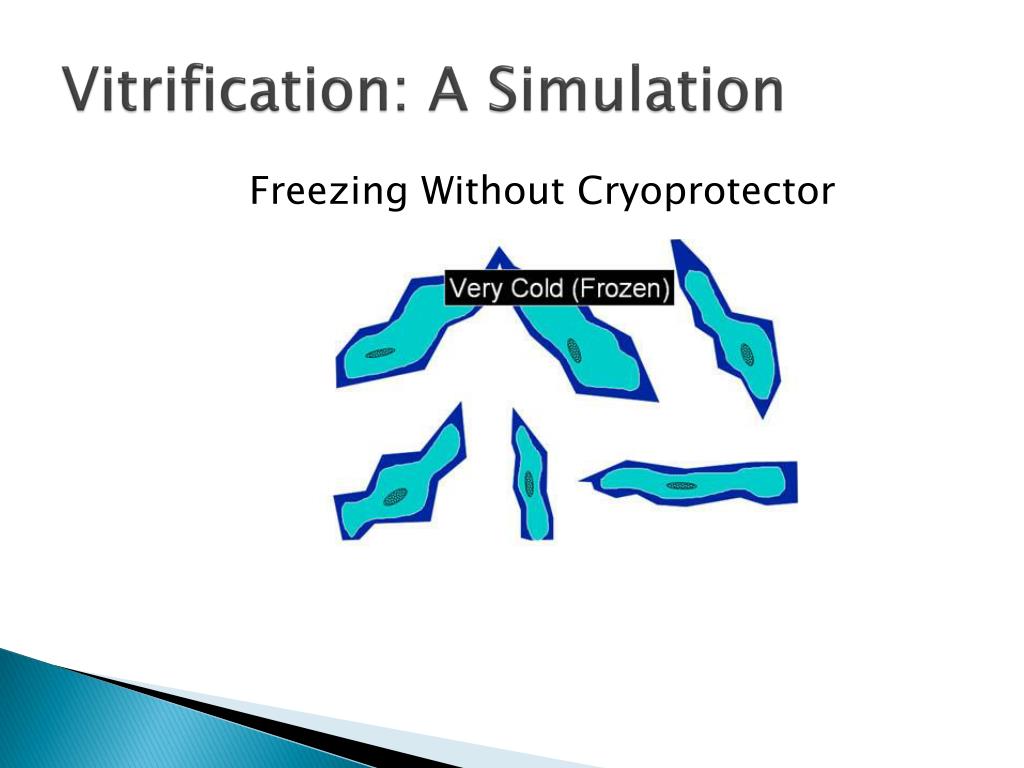 Vitrification: A Simulation

Freezing Without Cryoprotector

Very Cold (Frozen)